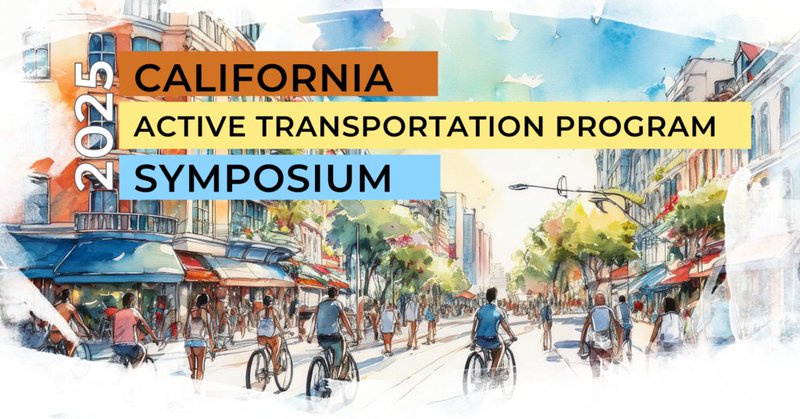 2025
CALIFORNIA
ACTIVE TRANSPORTATION PROGRAM
SYMPOSIUM